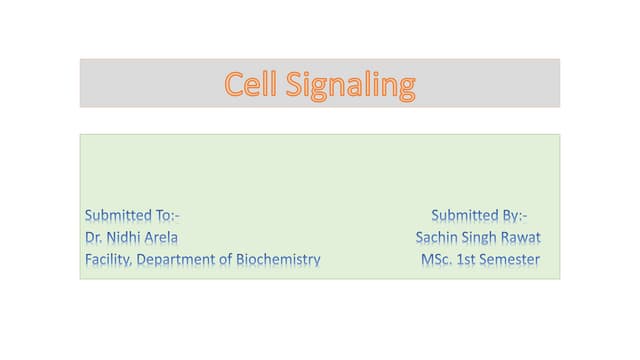 Cell Signaling

Submitted To:-
Dr. Nidhi Arela
Facility, Department of Biochemistry

Submitted By:-
Sachin Singh Rawat
MSc. 1st Semester